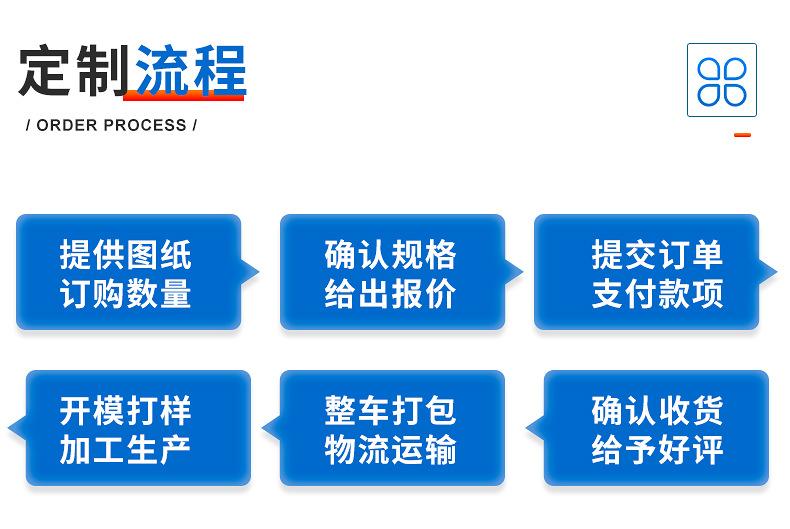 定制流程

/ ORDER PROCESS /

提供图纸
订购数量

确认规格
给出报价

提交订单
支付款项

开模打样
加工生产

整车打包
物流运输

确认收货
给予好评